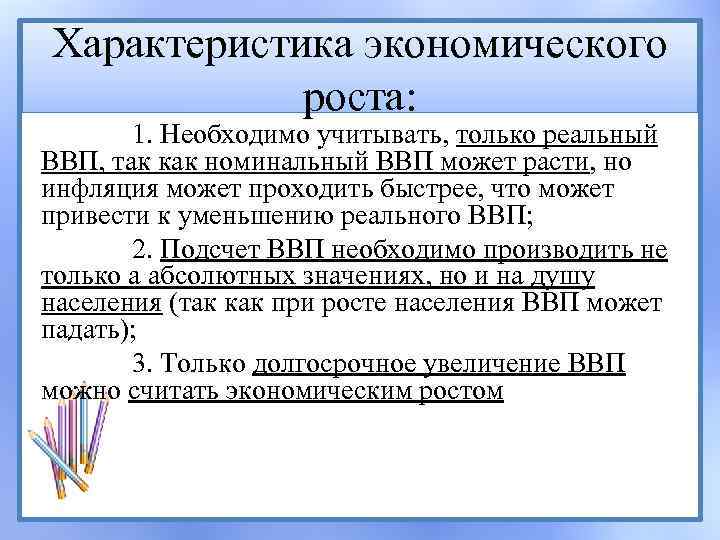 Характеристика экономического роста:

1. Необходимо учитывать, только реальный ВВП, так как номинальный ВВП может расти, но инфляция может проходить быстрее, что может привести к уменьшению реального ВВП;

2. Подсчет ВВП необходимо производить не только а абсолютных значениях, но и на душу населения (так как при росте населения ВВП может падать);

3. Только долгосрочное увеличение ВВП можно считать экономическим ростом